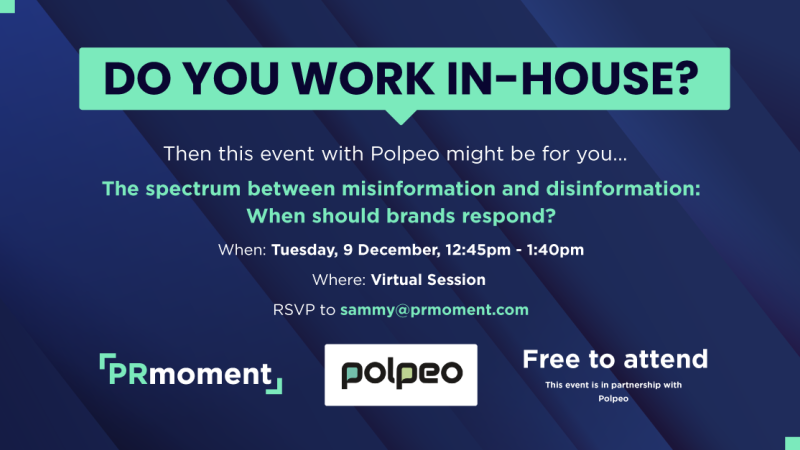 DO YOU WORK IN-HOUSE?

Then this event with Polpeo might be for you...

The spectrum between misinformation and disinformation: When should brands respond?

When: Tuesday, 9 December, 12:45pm - 1:40pm

Where: Virtual Session

RSVP to sammy@prmoment.com

PRmoment

polpeo

Free to attend

This event is in partnership with Polpeo